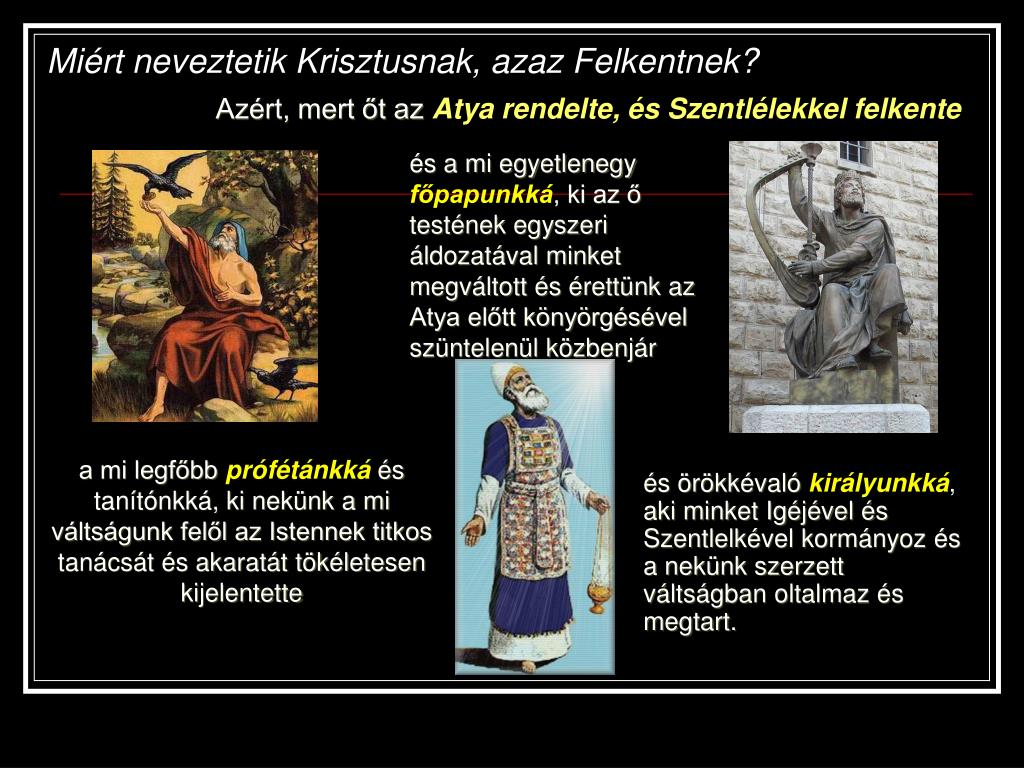 Miért neveztetik Krisztusnak, azaz Felkentnek?

Azért, mert őt az Atya rendelte, és Szentlélekkel felkente

és a mi egyetlenegy főpapunkká, ki az ő testének egyszeri áldozatával minket megváltott és érettünk az Atya előtt könyörgésével szüntelenül közbenjár

a mi legfőbb prófétánkká és tanítónkká, ki nekünk a mi váltságunk felől az Istennek titkos tanácsát és akaratát tökéletesen kijelentette

és örökkévaló királyunkká, aki minket Igéjével és Szentlelkével kormányoz és a nekünk szerzett váltságban oltalmaz és megtart.